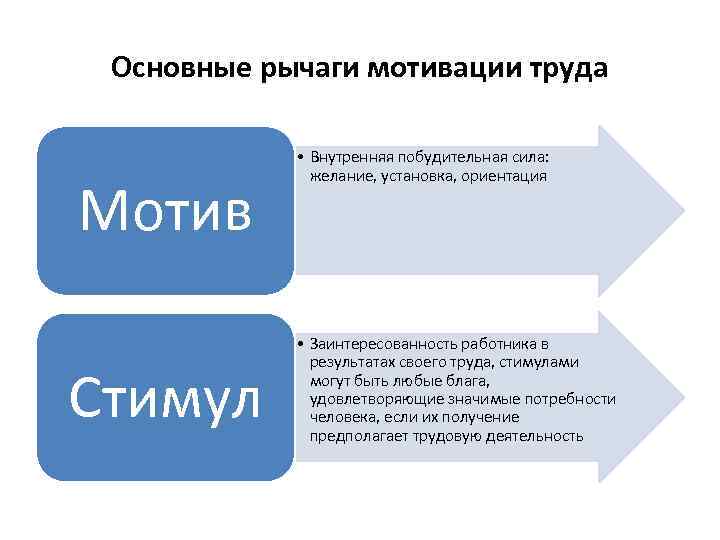 Основные рычаги мотивации труда

Мотив

• Внутренняя побудительная сила: желание, установка, ориентация

Стимул

• Заинтересованность работника в результатах своего труда, стимулами могут быть любые блага, удовлетворяющие значимые потребности человека, если их получение предполагает трудовую деятельность